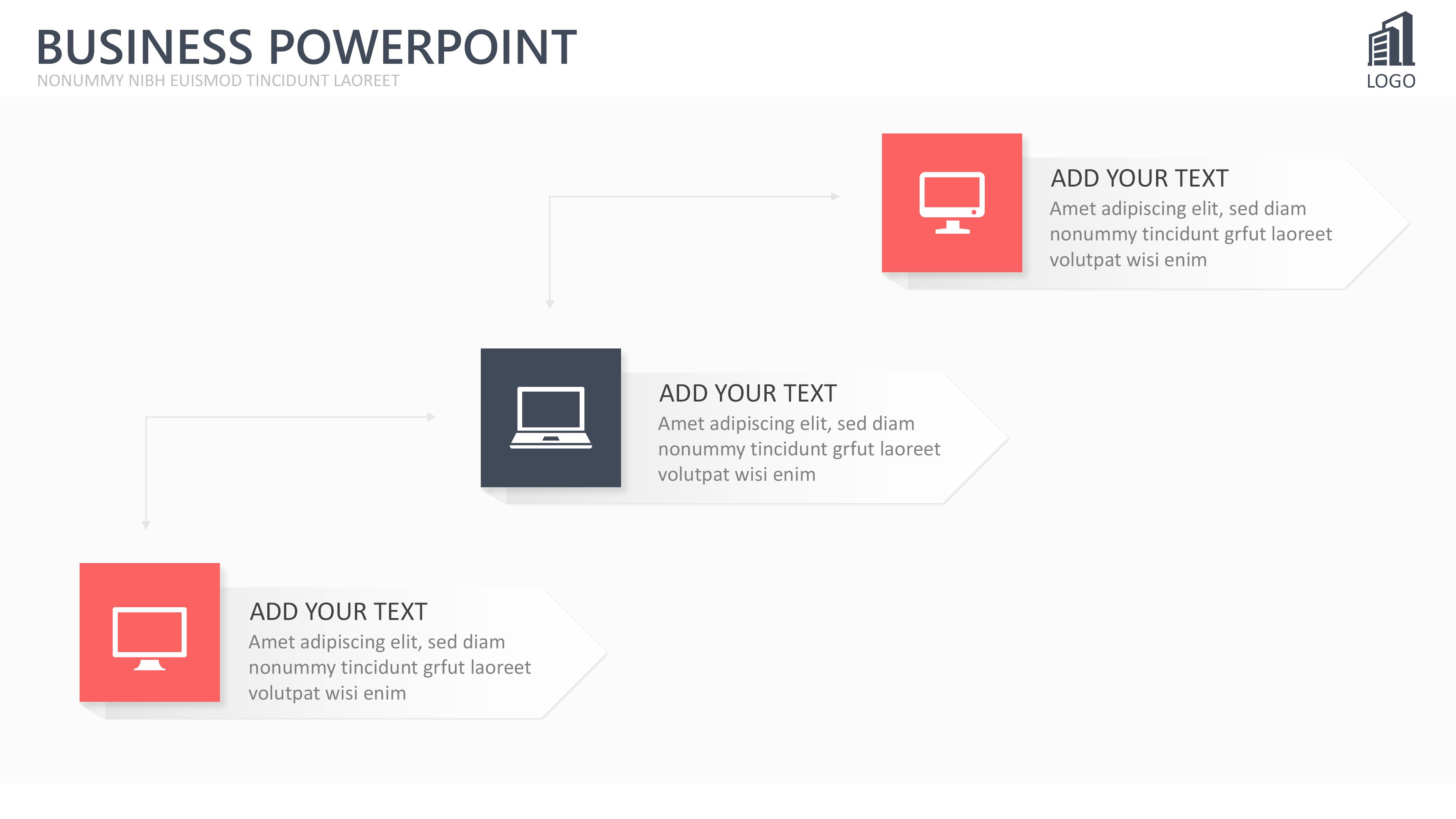 BUSINESS POWERPOINT
NONUMMY NIBH EUISMOD TINCIDUNT LAOREET

LOGO

ADD YOUR TEXT
Amet adipiscing elit, sed diam nonummy tincidunt grfut laoreet volutpat wisi enim

ADD YOUR TEXT
Amet adipiscing elit, sed diam nonummy tincidunt grfut laoreet volutpat wisi enim

ADD YOUR TEXT
Amet adipiscing elit, sed diam nonummy tincidunt grfut laoreet volutpat wisi enim